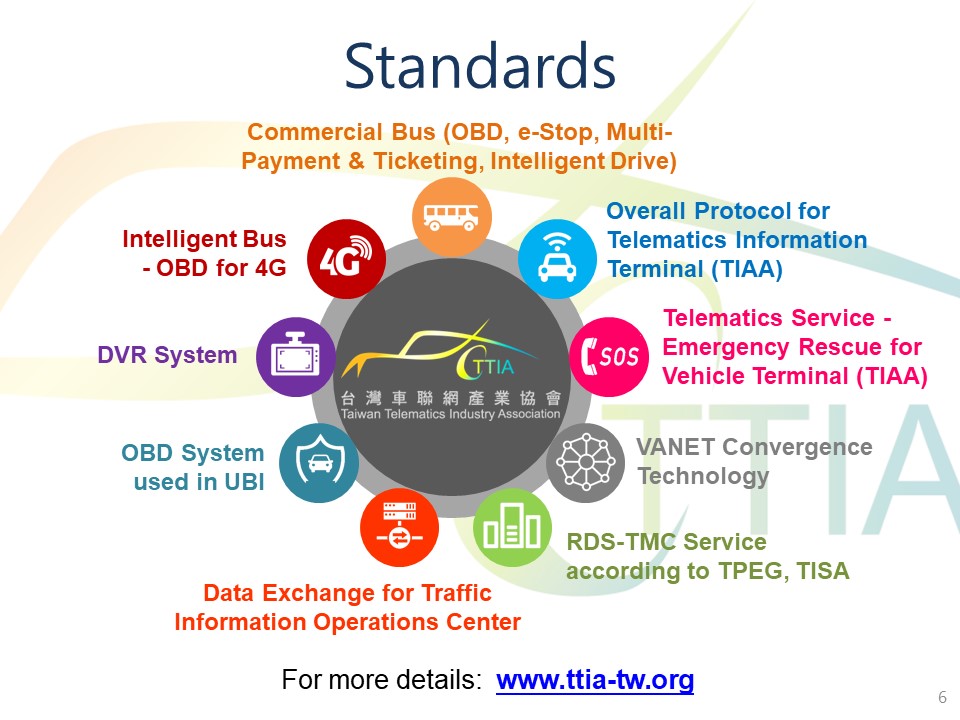 Standards

Commercial Bus (OBD, e-Stop, Multi-Payment & Ticketing, Intelligent Drive)

Overall Protocol for Telematics Information Terminal (TIAA)

Telematics Service - Emergency Rescue for Vehicle Terminal (TIAA)

VANET Convergence Technology

RDS-TMC Service according to TPEG, TISA

Data Exchange for Traffic Information Operations Center

OBD System used in UBI

DVR System

Intelligent Bus - OBD for 4G

4G

SOS

TTIA
台灣車聯網產業協會
Taiwan Telematics Industry Association

TTIA

For more details: www.ttia-tw.org

6